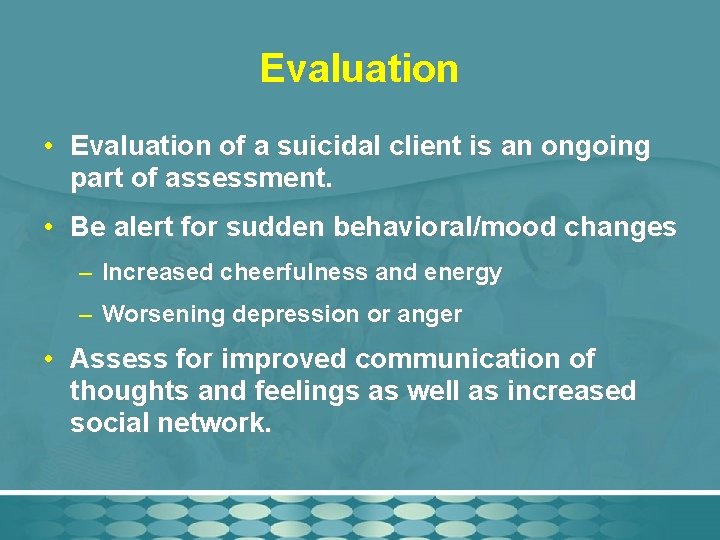 Evaluation

• Evaluation of a suicidal client is an ongoing part of assessment.

• Be alert for sudden behavioral/mood changes

– Increased cheerfulness and energy

– Worsening depression or anger

• Assess for improved communication of thoughts and feelings as well as increased social network.